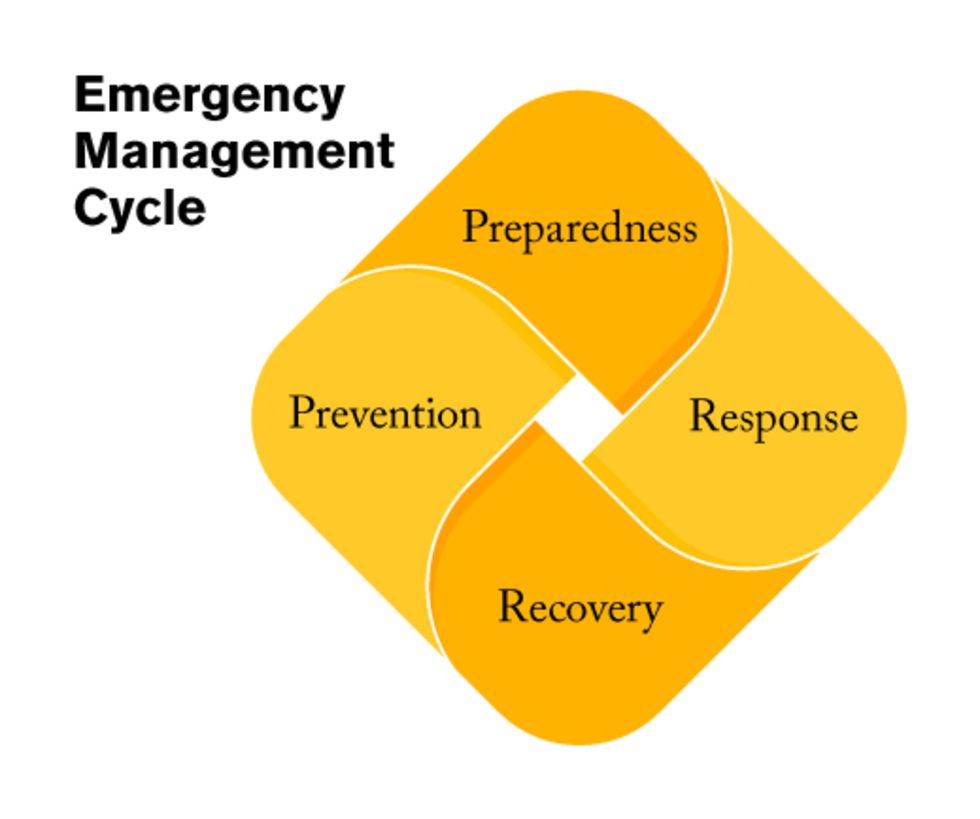 Emergency Management Cycle

Preparedness

Prevention

Response

Recovery